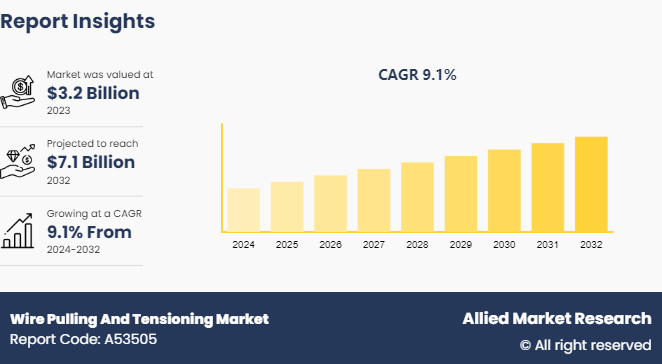 Report Insights

Market was valued at
$3.2 Billion
2023

Projected to reach
$7.1 Billion
2032

Growing at a CAGR
9.1% From
2024-2032

CAGR 9.1%

2024 2025 2026 2027 2028 2029 2030 2031 2032

Wire Pulling And Tensioning Market
Report Code: A53505

Allied Market Research
© All right reserved